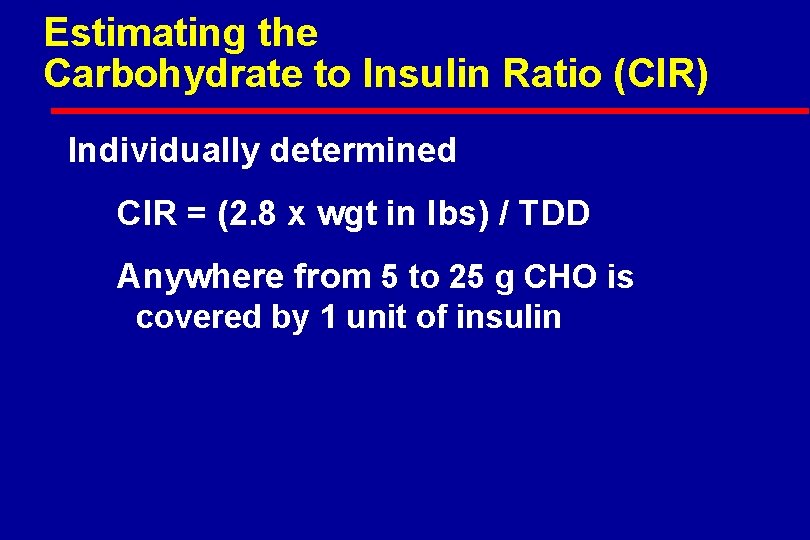 Estimating the
Carbohydrate to Insulin Ratio (CIR)

Individually determined

CIR = (2.8 x wgt in lbs) / TDD

Anywhere from 5 to 25 g CHO is covered by 1 unit of insulin